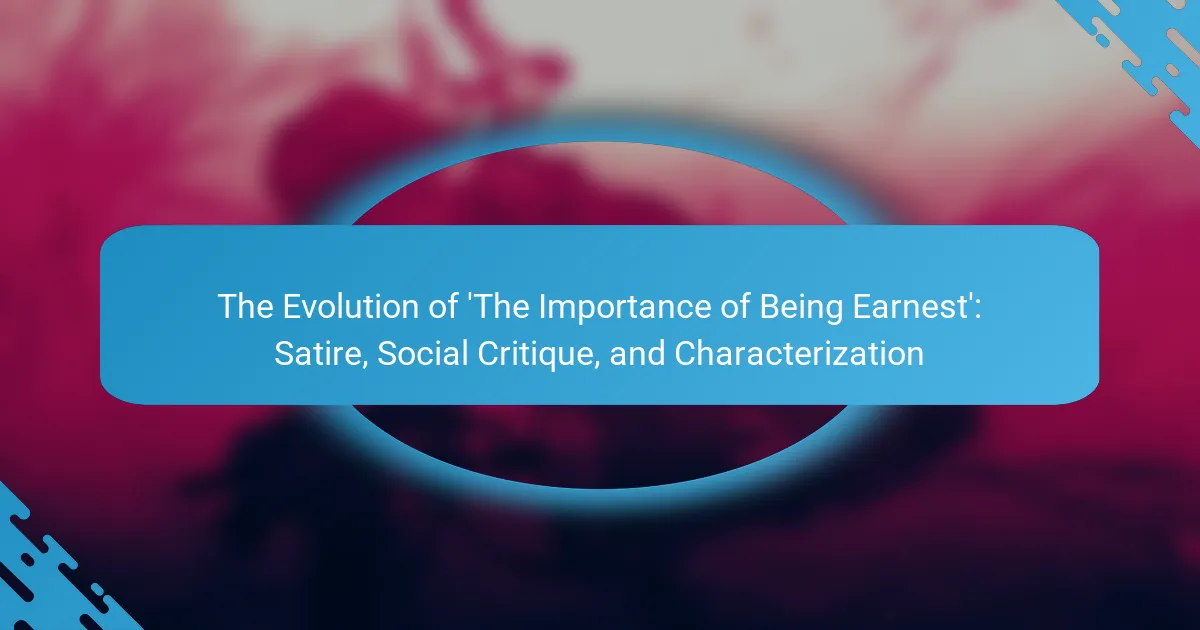 The Evolution of 'The Importance of Being Earnest': Satire, Social Critique, and Characterization